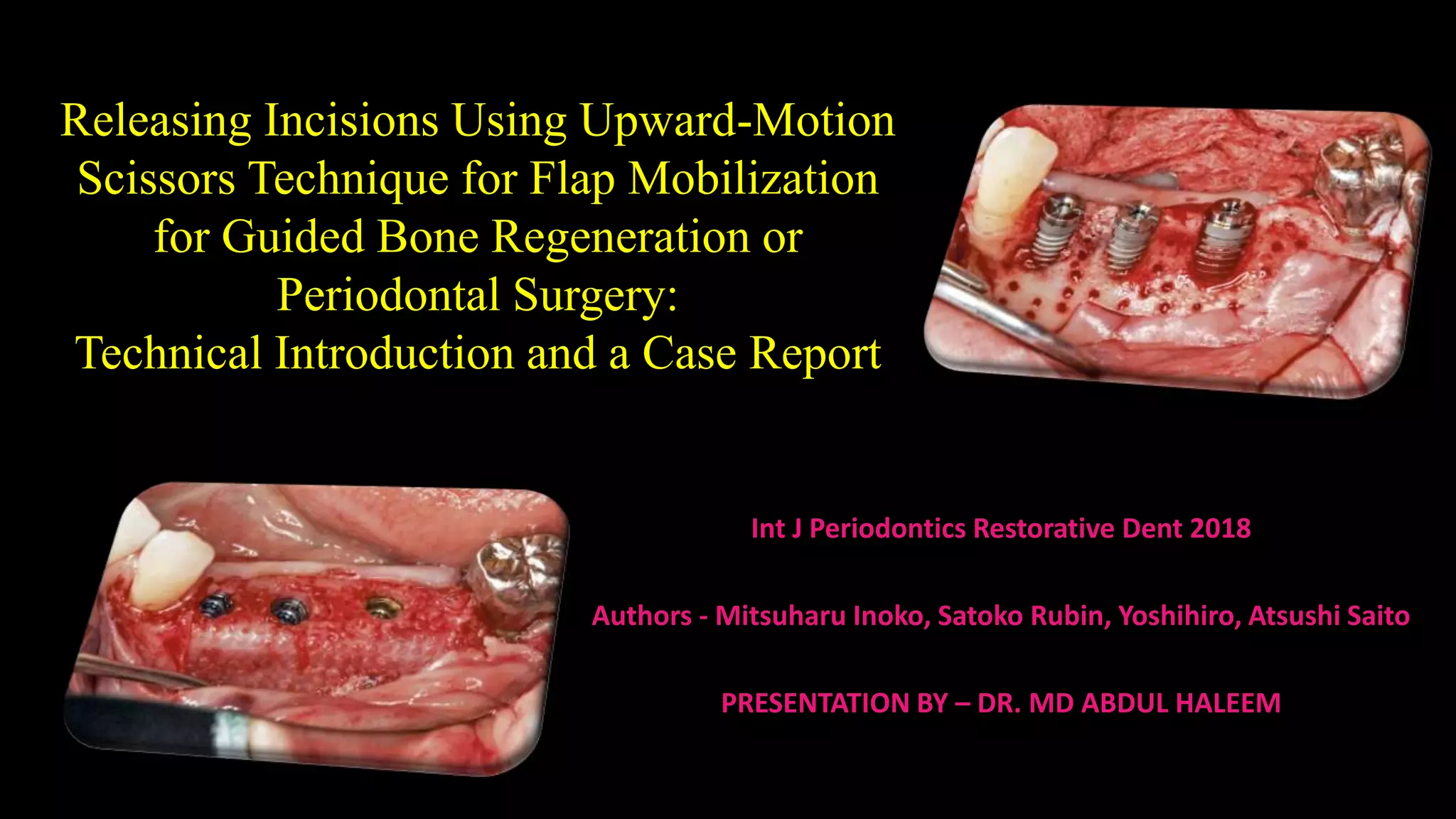 Releasing Incisions Using Upward-Motion Scissors Technique for Flap Mobilization for Guided Bone Regeneration or Periodontal Surgery:
Technical Introduction and a Case Report

Int J Periodontics Restorative Dent 2018

Authors - Mitsuharu Inoko, Satoko Rubin, Yoshihiro, Atsushi Saito

PRESENTATION BY – DR. MD ABDUL HALEEM